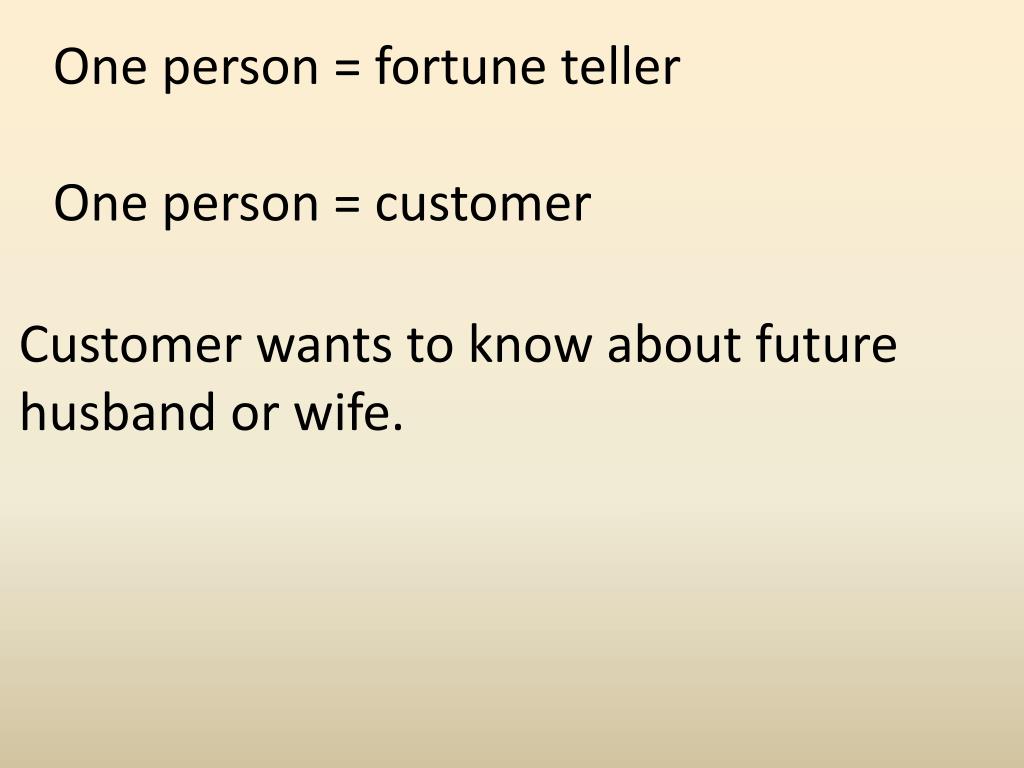 One person = fortune teller

One person = customer

Customer wants to know about future husband or wife.